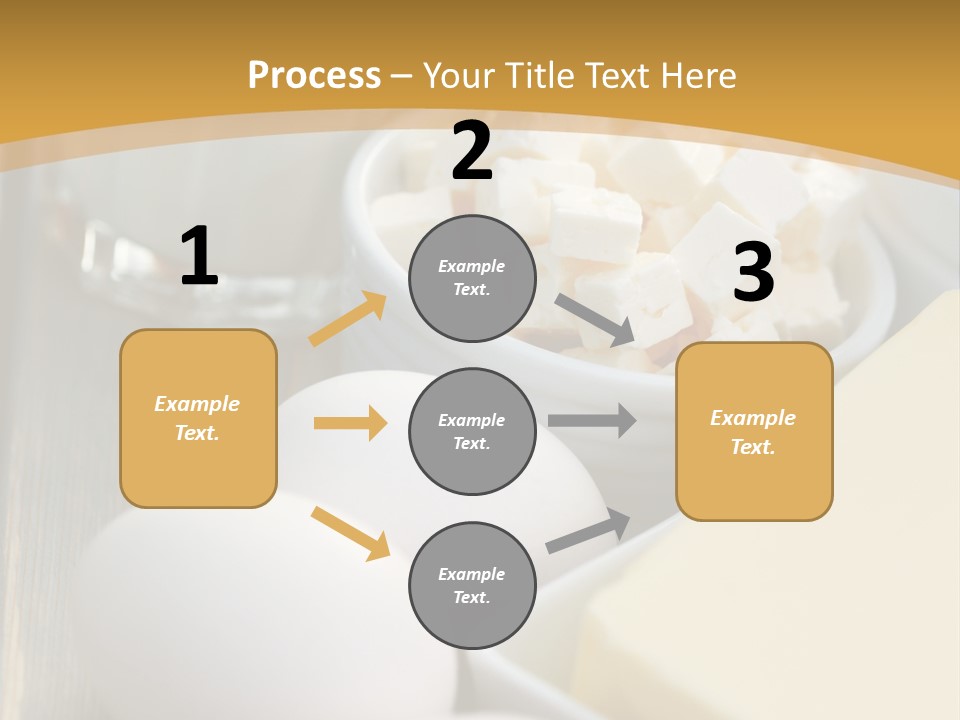 Process – Your Title Text Here

1

Example Text.

2

Example Text.

Example Text.

Example Text.

3

Example Text.